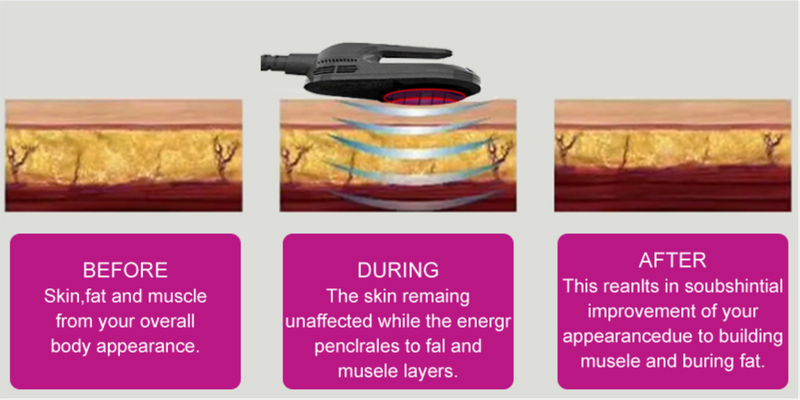 BEFORE
Skin,fat and muscle from your overall body appearance.

DURING
The skin remaing unaffected while the energr penclrales to fal and musele layers.

AFTER
This reanlts in soubshintial improvement of your appearancedue to building musele and buring fat.